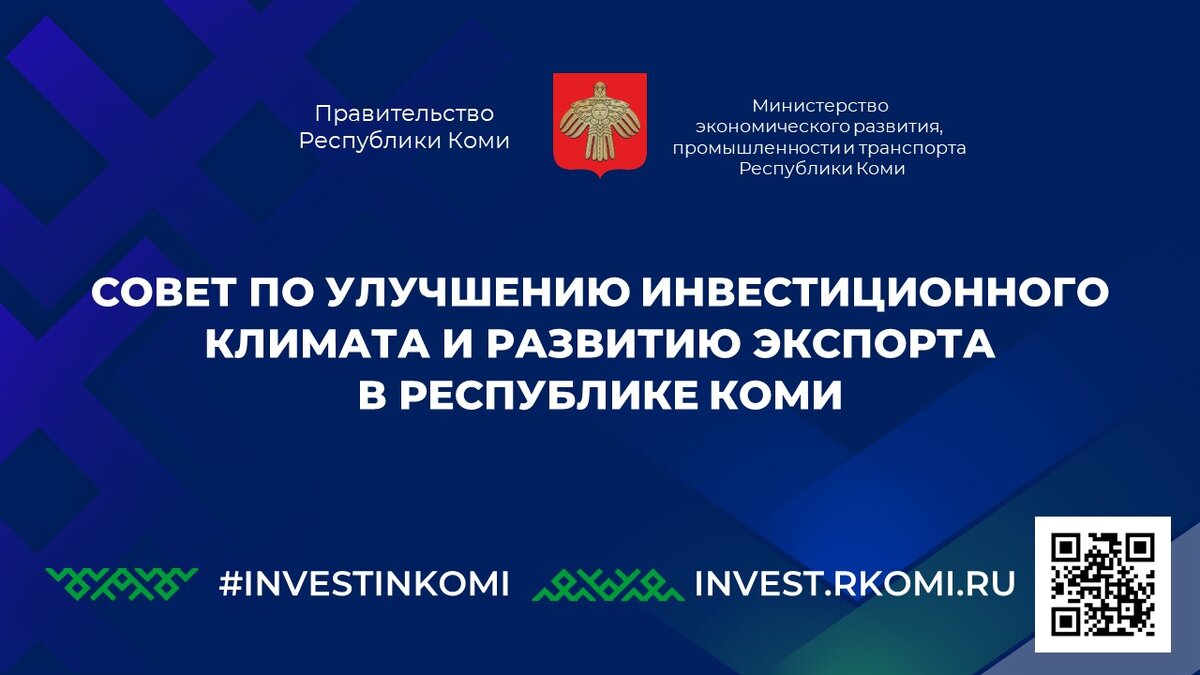 Правительство Республики Коми

Министерство экономического развития, промышленности и транспорта Республики Коми

СОВЕТ ПО УЛУЧШЕНИЮ ИНВЕСТИЦИОННОГО КЛИМАТА И РАЗВИТИЮ ЭКСПОРТА В РЕСПУБЛИКЕ КОМИ

#INVESTINKOMI

INVEST.RKOMI.RU